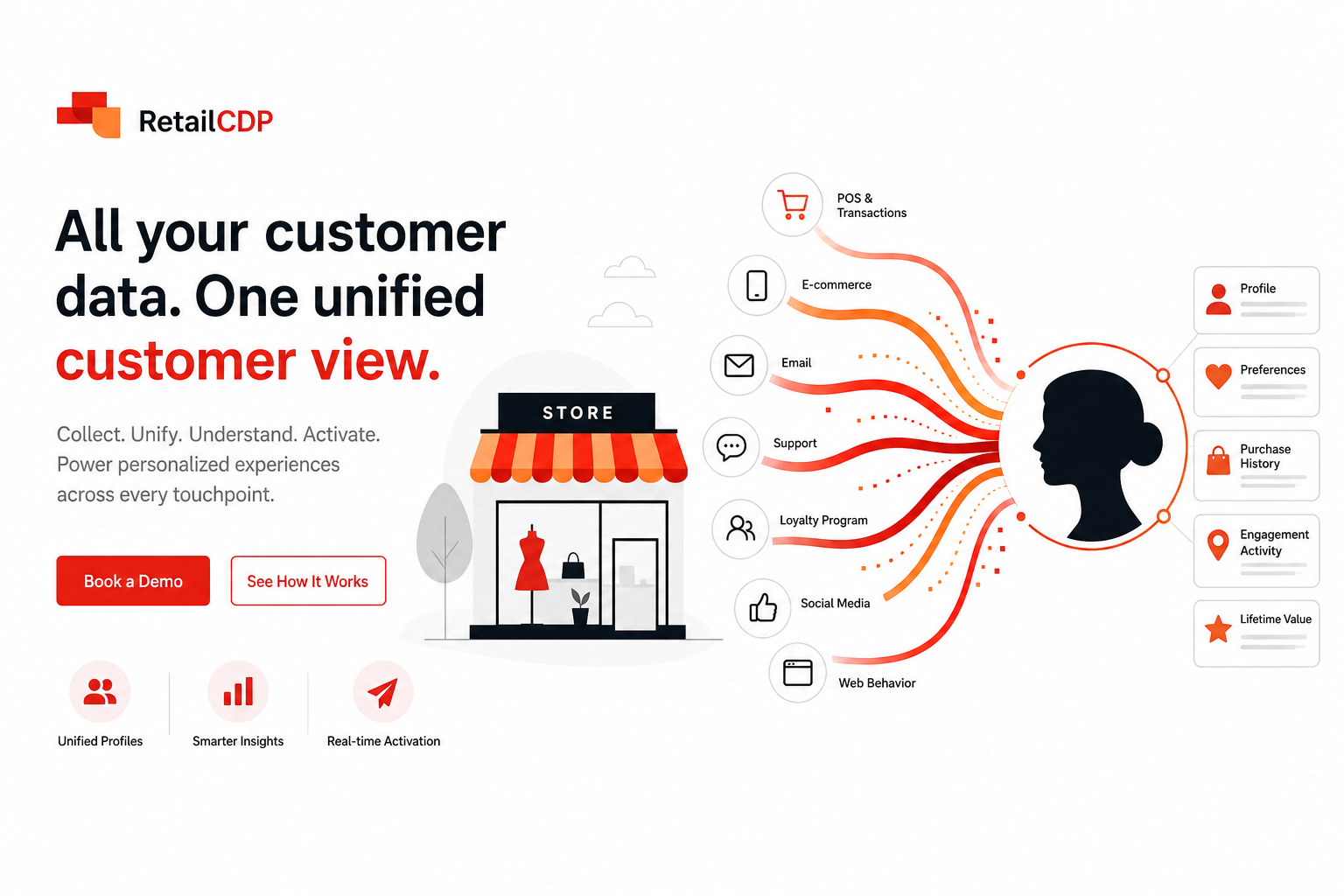 RetailCDP

All your customer data. One unified customer view.

Collect. Unify. Understand. Activate.
Power personalized experiences across every touchpoint.

Book a Demo
See How It Works

Unified Profiles
Smarter Insights
Real-time Activation

STORE

POS & Transactions
E-commerce
Email
Support
Loyalty Program
Social Media
Web Behavior

Profile
Preferences
Purchase History
Engagement Activity
Lifetime Value